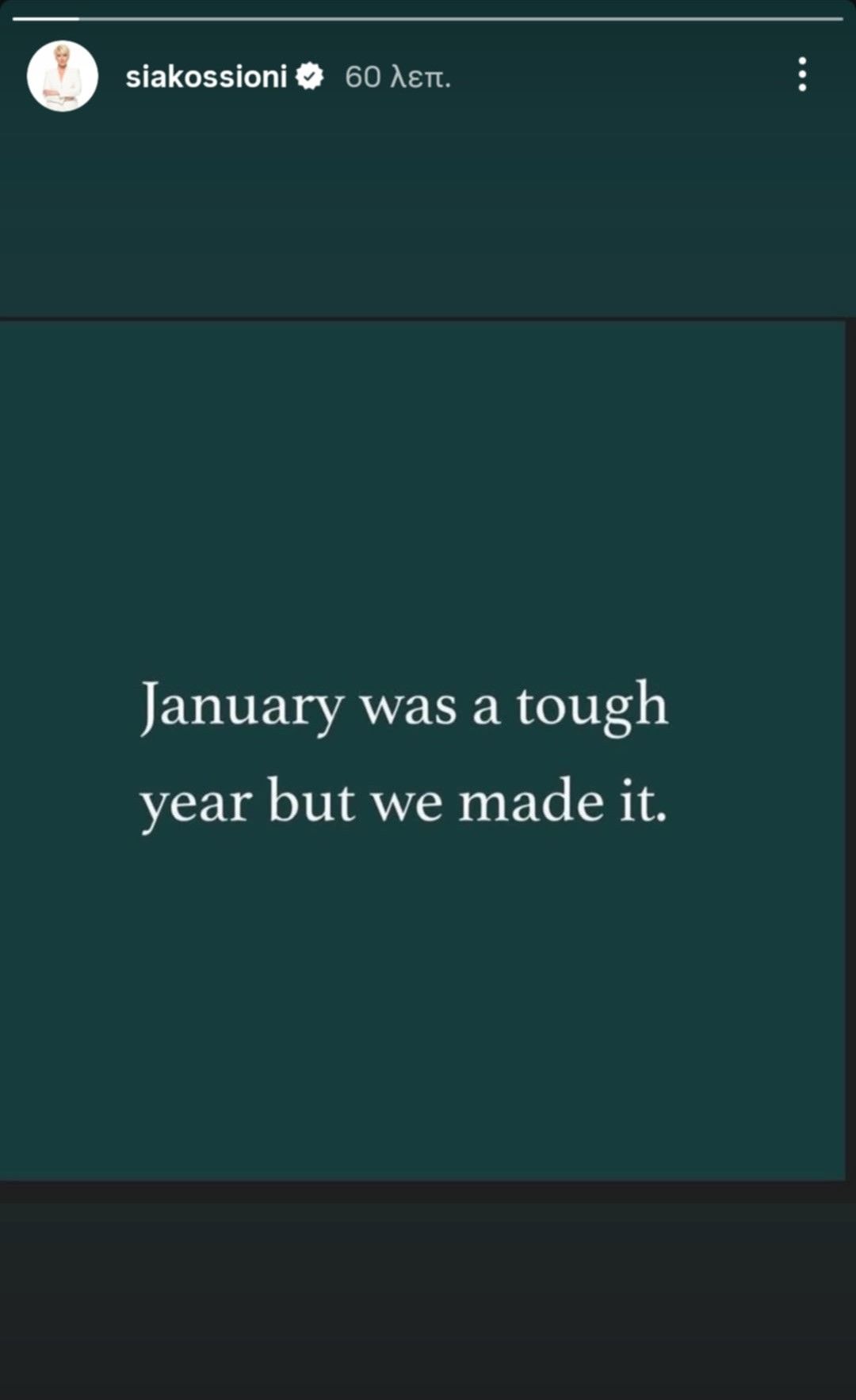 siakossioni 60 λεπ.

January was a tough year but we made it.